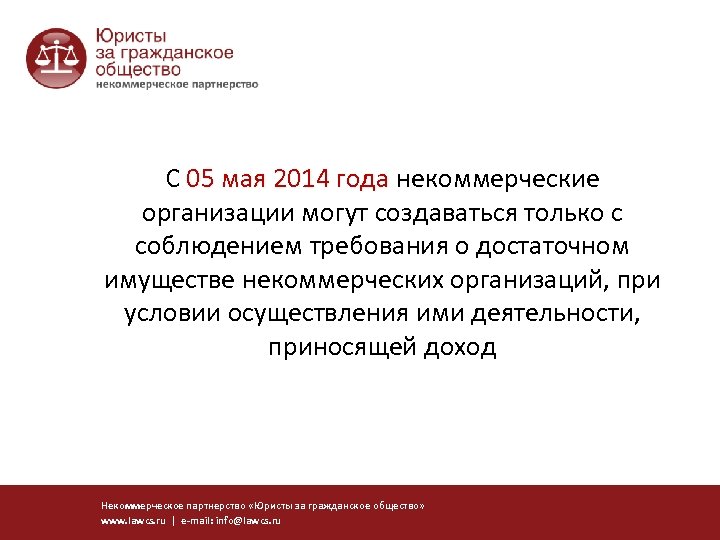 Юристы
за гражданское
общество
некоммерческое партнерство

С 05 мая 2014 года некоммерческие организации могут создаваться только с соблюдением требования о достаточном имуществе некоммерческих организаций, при условии осуществления ими деятельности, приносящей доход

Некоммерческое партнерство «Юристы за гражданское общество»
www.lawcs.ru | e-mail: info@lawcs.ru